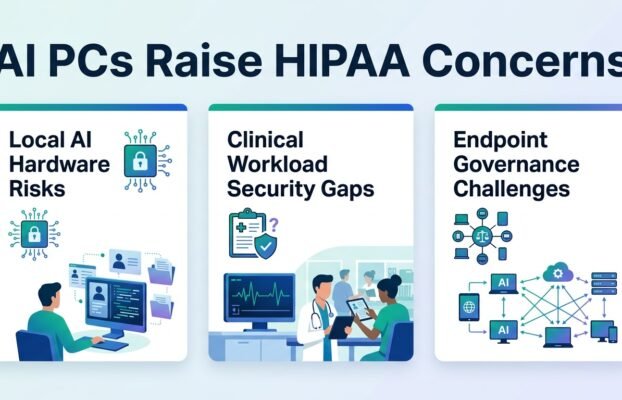 AI PCs Raise HIPAA Concerns

Local AI Hardware Risks

Clinical Workload Security Gaps

Endpoint Governance Challenges

AI

AI